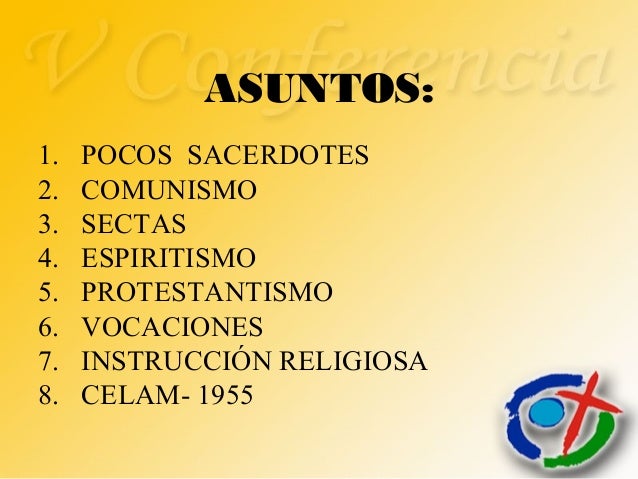 V Conferencia

ASUNTOS:

1. POCOS SACERDOTES
2. COMUNISMO
3. SECTAS
4. ESPIRITISMO
5. PROTESTANTISMO
6. VOCACIONES
7. INSTRUCCIÓN RELIGIOSA
8. CELAM- 1955